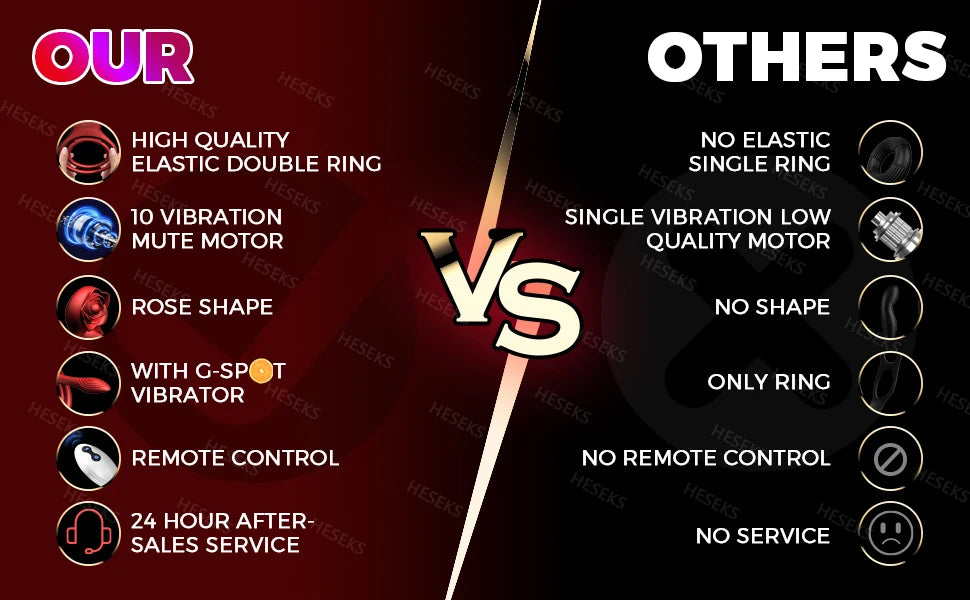 OUR

HIGH QUALITY ELASTIC DOUBLE RING

10 VIBRATION MUTE MOTOR

ROSE SHAPE

WITH G-SPOT VIBRATOR

REMOTE CONTROL

24 HOUR AFTER-SALES SERVICE

VS

OTHERS

NO ELASTIC SINGLE RING

SINGLE VIBRATION LOW QUALITY MOTOR

NO SHAPE

ONLY RING

NO REMOTE CONTROL

NO SERVICE

HESEKS